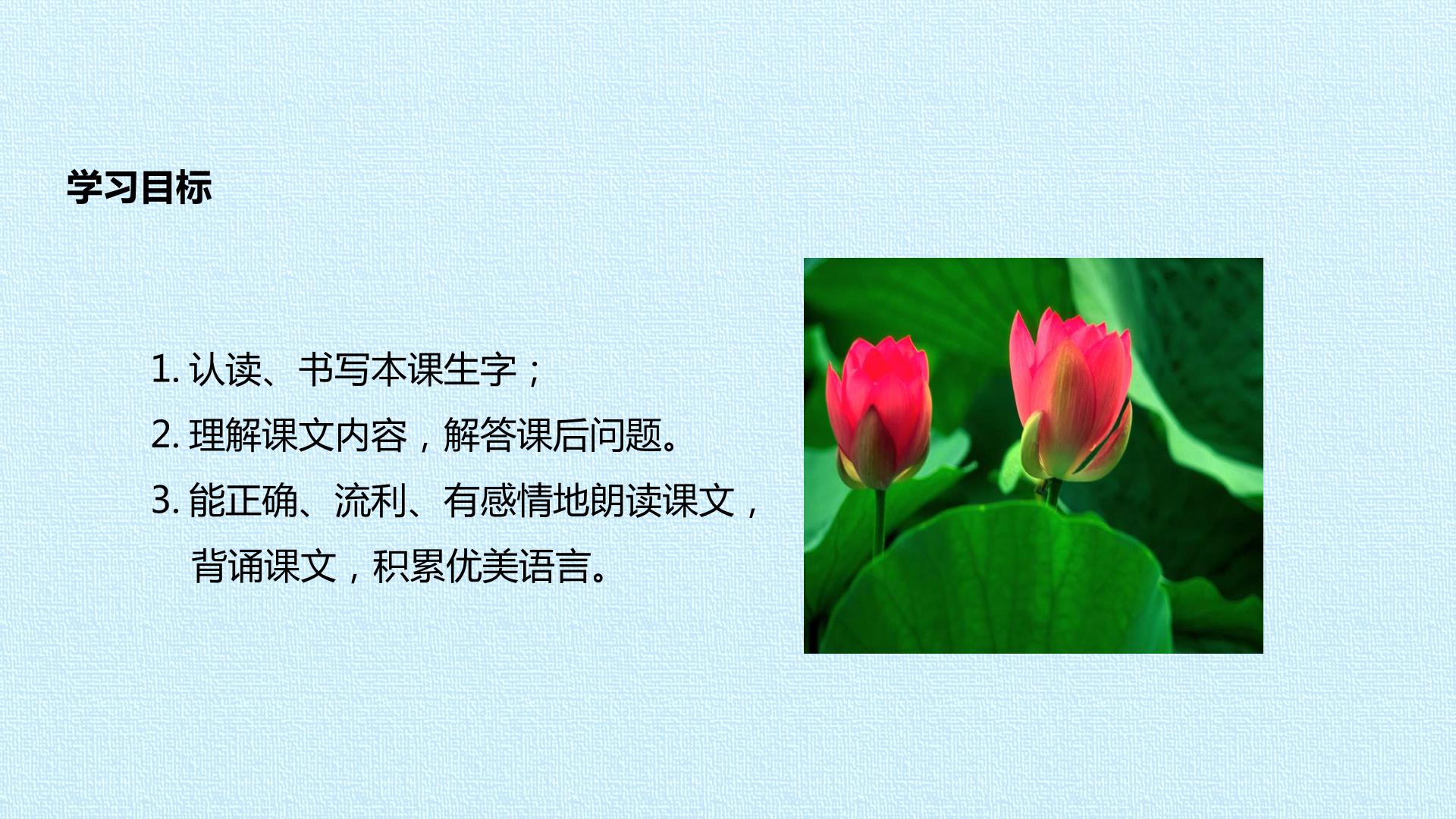 学习目标

1.认读、书写本课生字；

2.理解课文内容，解答课后问题。

3.能正确、流利、有感情地朗读课文，背诵课文，积累优美语言。